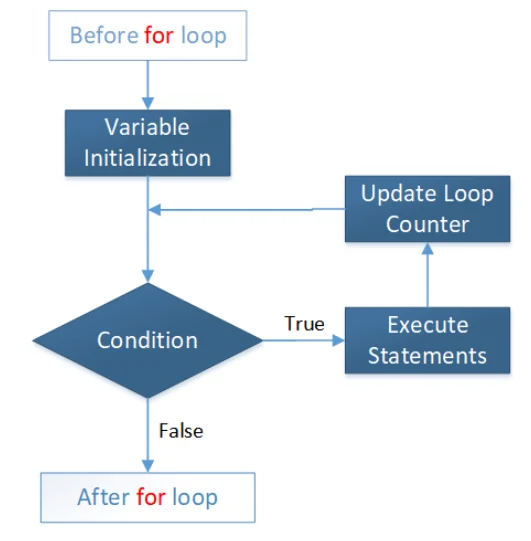 Before for loop

Variable Initialization

Update Loop Counter

Condition

True

Execute Statements

False

After for loop